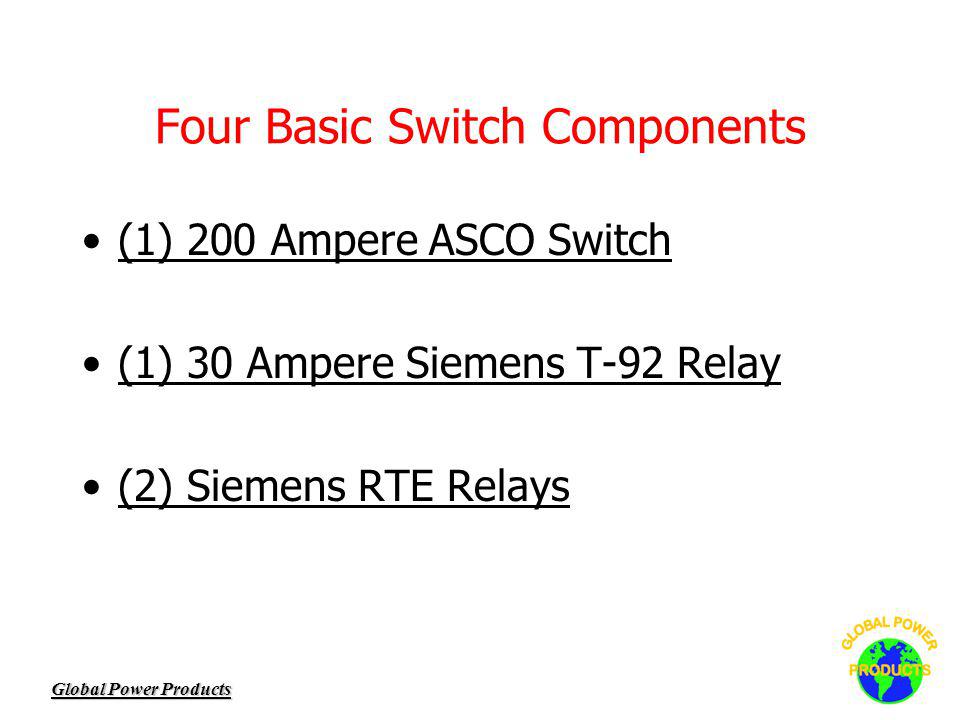 Four Basic Switch Components

• (1) 200 Ampere ASCO Switch

• (1) 30 Ampere Siemens T-92 Relay

• (2) Siemens RTE Relays

Global Power Products

GLOBAL POWER PRODUCTS